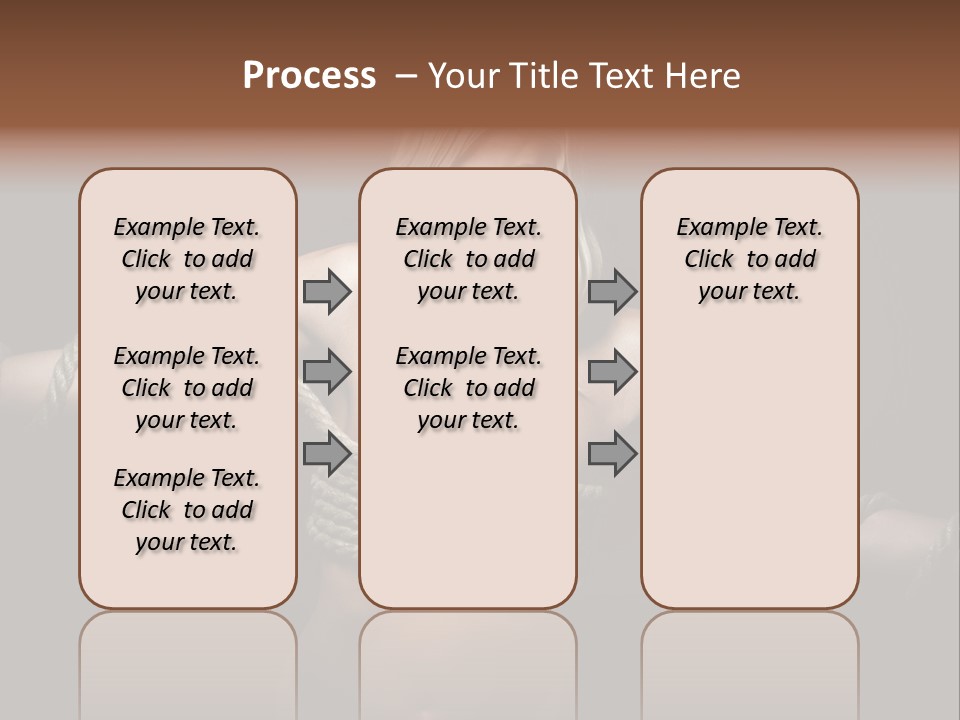 Process – Your Title Text Here

Example Text. Click to add your text.

Example Text. Click to add your text.

Example Text. Click to add your text.

Example Text. Click to add your text.

Example Text. Click to add your text.

Example Text. Click to add your text.